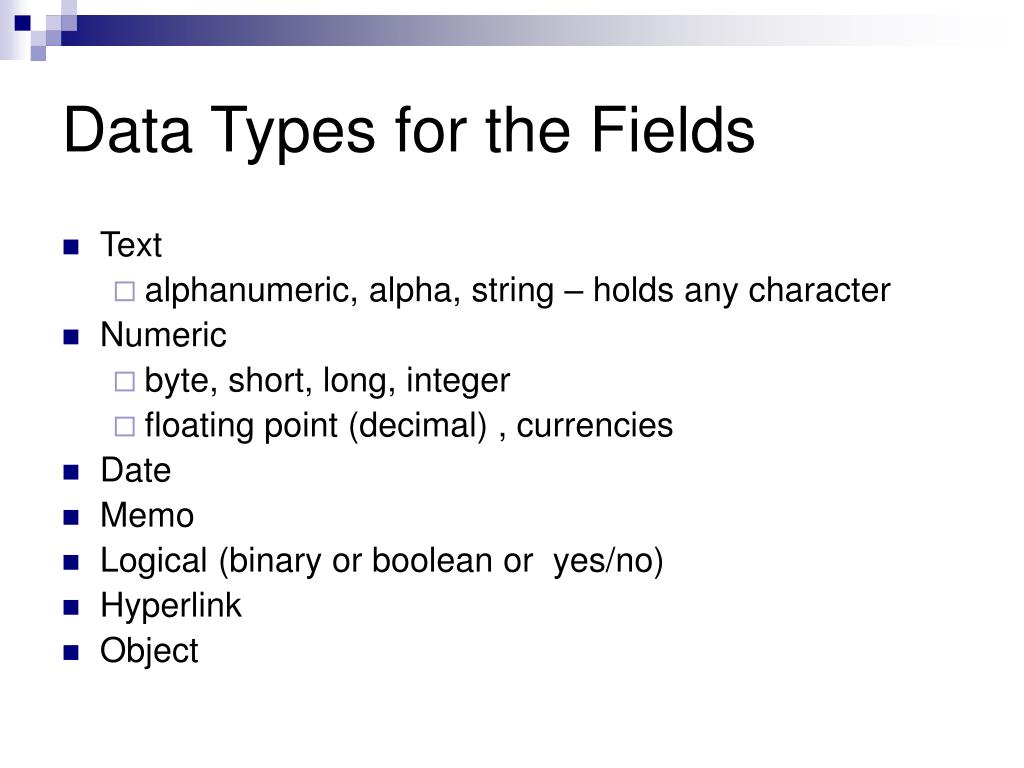 Data Types for the Fields

- Text
  - alphanumeric, alpha, string – holds any character
- Numeric
  - byte, short, long, integer
  - floating point (decimal) , currencies
- Date
- Memo
- Logical (binary or boolean or  yes/no)
- Hyperlink
- Object